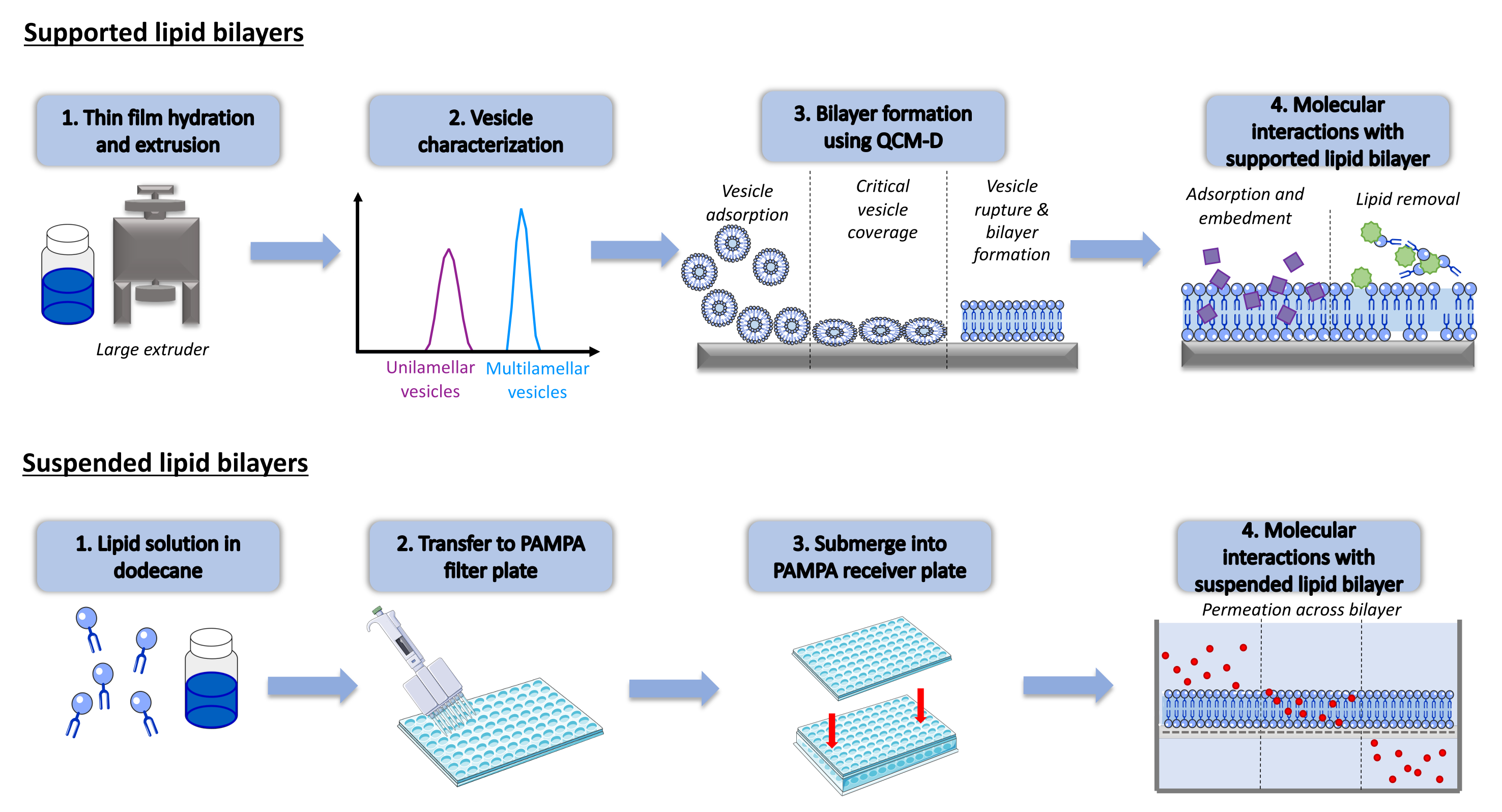 Supported lipid bilayers

1. Thin film hydration and extrusion

Large extruder

2. Vesicle characterization

Unilamellar vesicles

Multilamellar vesicles

3. Bilayer formation using QCM-D

Vesicle adsorption

Critical vesicle coverage

Vesicle rupture & bilayer formation

4. Molecular interactions with supported lipid bilayer

Adsorption and embedment

Lipid removal

Suspended lipid bilayers

1. Lipid solution in dodecane

2. Transfer to PAMPA filter plate

3. Submerge into PAMPA receiver plate

4. Molecular interactions with suspended lipid bilayer

Permeation across bilayer